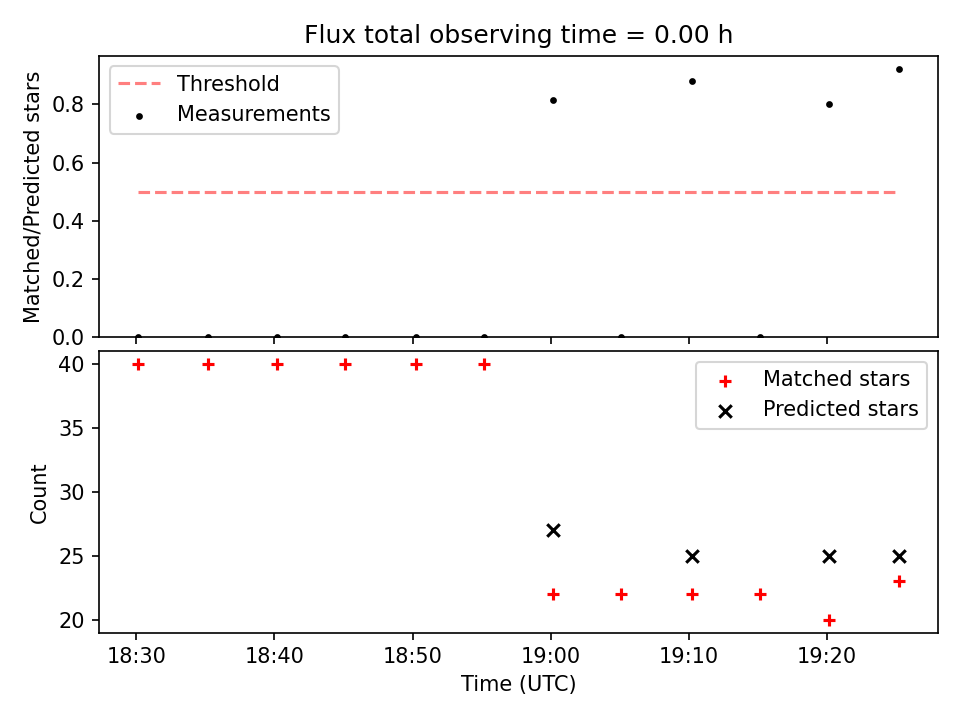 Flux total observing time = 0.00 h

Threshold
Measurements

Matched/Predicted stars

0.8
0.6
0.4
0.2
0.0

Matched stars
Predicted stars

Count

40
35
30
25
20

18:30
18:40
18:50
19:00
19:10
19:20

Time (UTC)